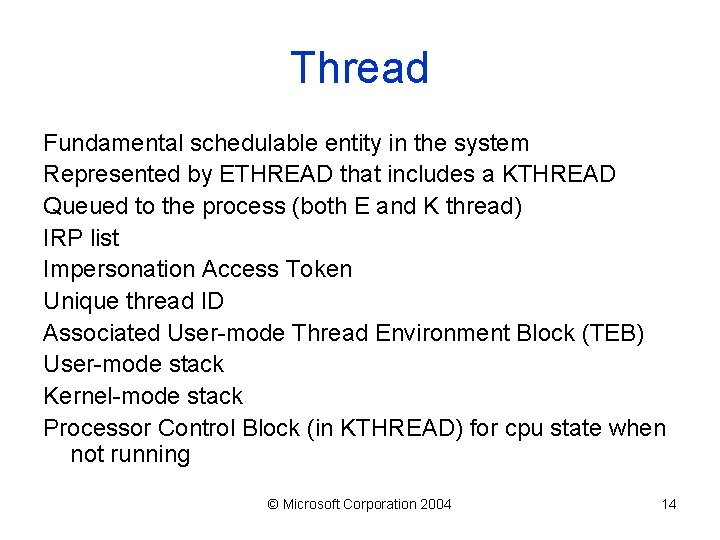 Thread

Fundamental schedulable entity in the system
Represented by ETHREAD that includes a KTHREAD
Queued to the process (both E and K thread)
IRP list
Impersonation Access Token
Unique thread ID
Associated User-mode Thread Environment Block (TEB)
User-mode stack
Kernel-mode stack
Processor Control Block (in KTHREAD) for cpu state when not running

© Microsoft Corporation 2004

14